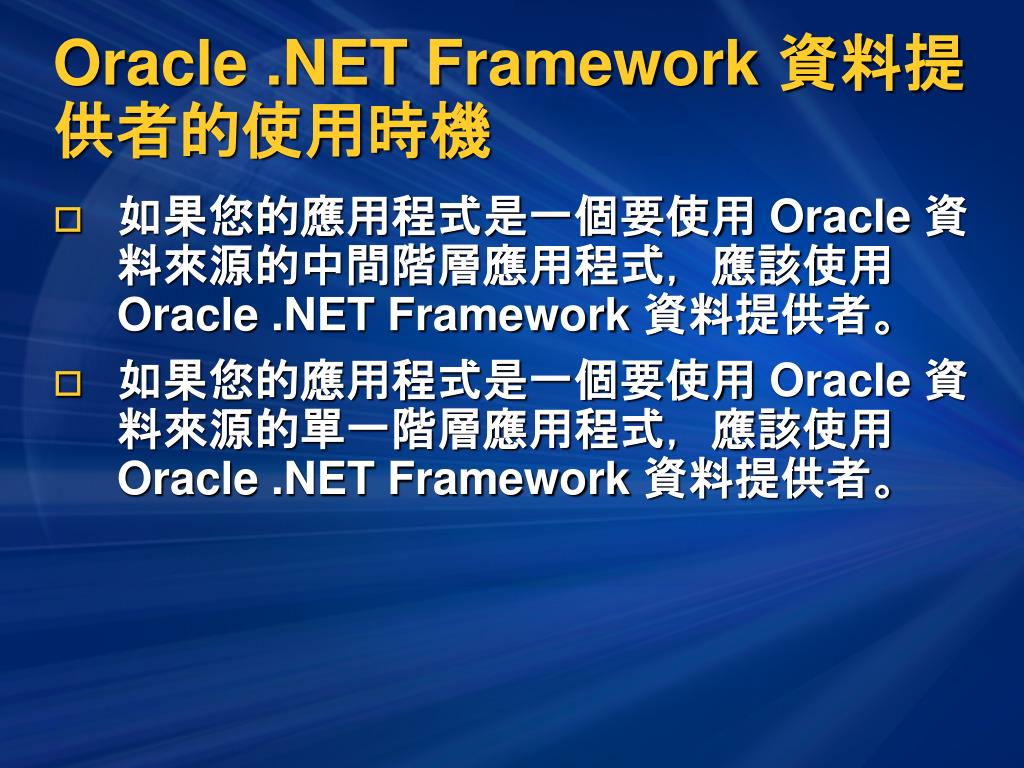 Oracle .NET Framework 資料提供者的使用時機

□ 如果您的應用程式是一個要使用 Oracle 資料來源的中間階層應用程式，應該使用 Oracle .NET Framework 資料提供者。

□ 如果您的應用程式是一個要使用 Oracle 資料來源的單一階層應用程式，應該使用 Oracle .NET Framework 資料提供者。